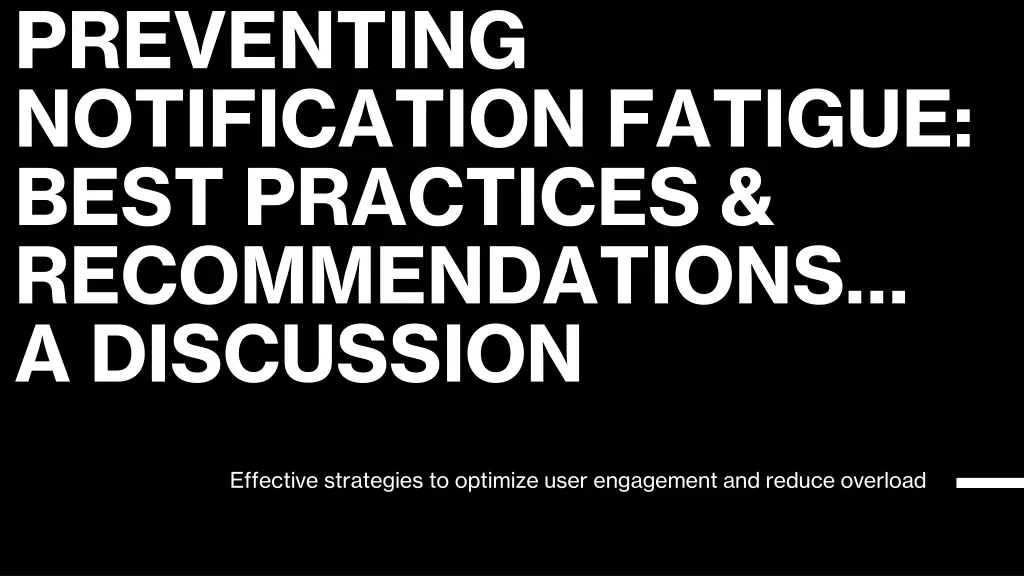 PREVENTING NOTIFICATION FATIGUE: BEST PRACTICES & RECOMMENDATIONS... A DISCUSSION

Effective strategies to optimize user engagement and reduce overload